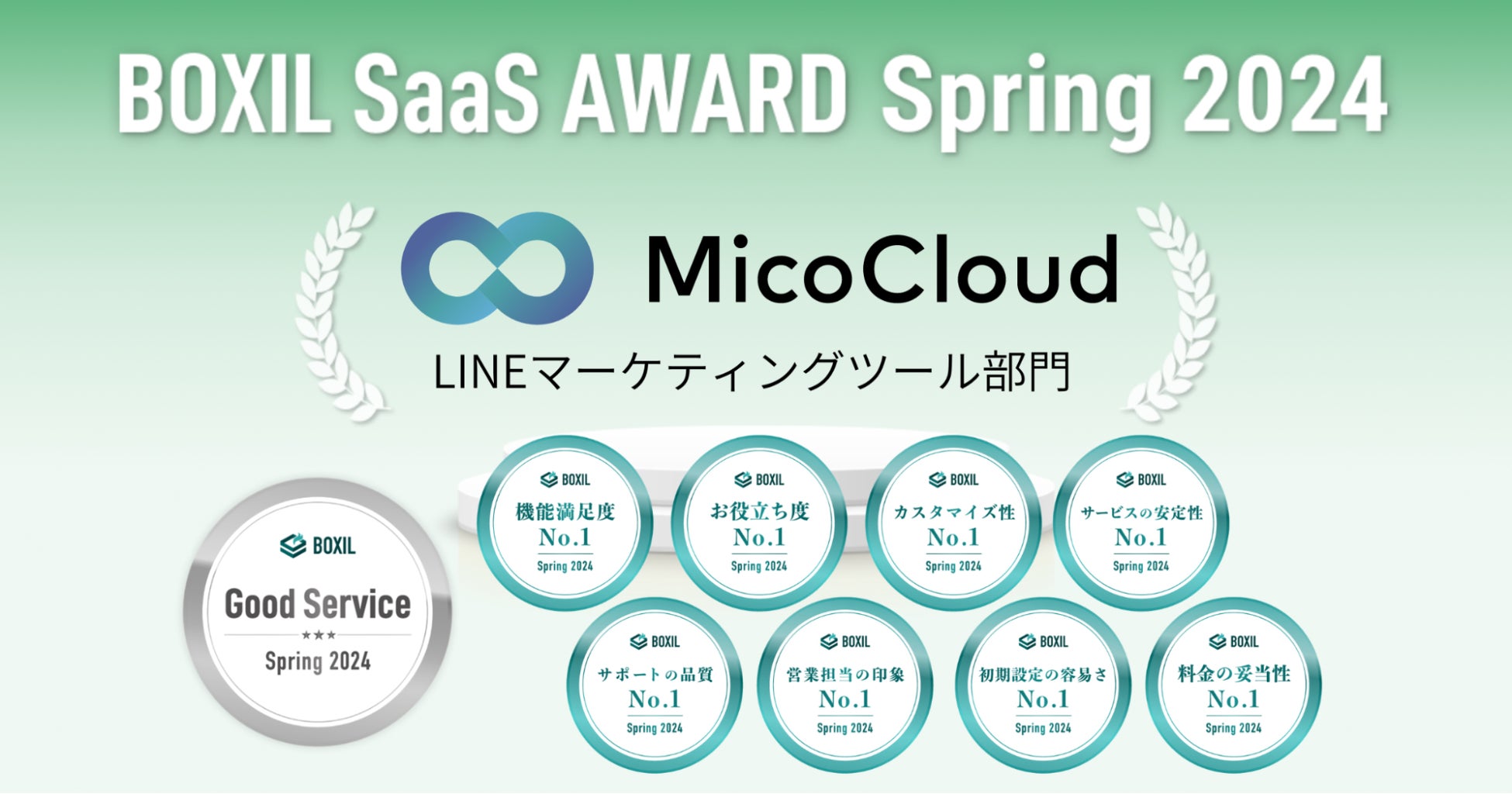 BOXIL SaaS AWARD Spring 2024

MicoCloud

LINEマーケティングツール部門

BOXIL
Good Service
★★★
Spring 2024

BOXIL
機能満足度
No.1
Spring 2024

BOXIL
お役立ち度
No.1
Spring 2024

BOXIL
カスタマイズ性
No.1
Spring 2024

BOXIL
サービスの安定性
No.1
Spring 2024

BOXIL
サポートの品質
No.1
Spring 2024

BOXIL
営業担当の印象
No.1
Spring 2024

BOXIL
初期設定の容易さ
No.1
Spring 2024

BOXIL
料金の妥当性
No.1
Spring 2024